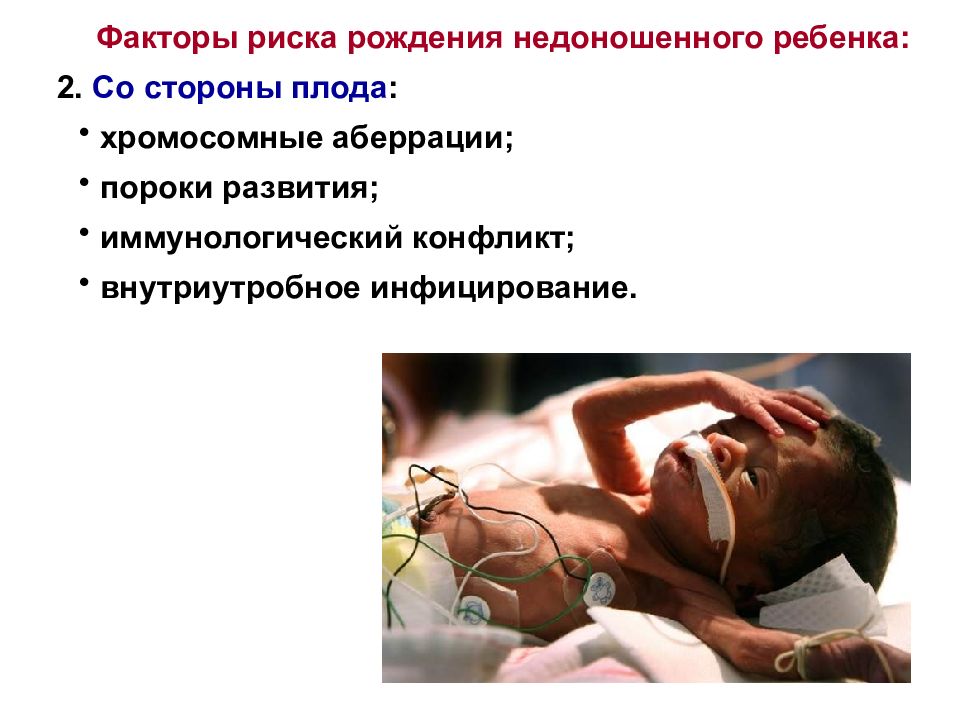 Факторы риска рождения недоношенного ребенка:

2. Со стороны плода:

• хромосомные аберрации;

• пороки развития;

• иммунологический конфликт;

• внутриутробное инфицирование.